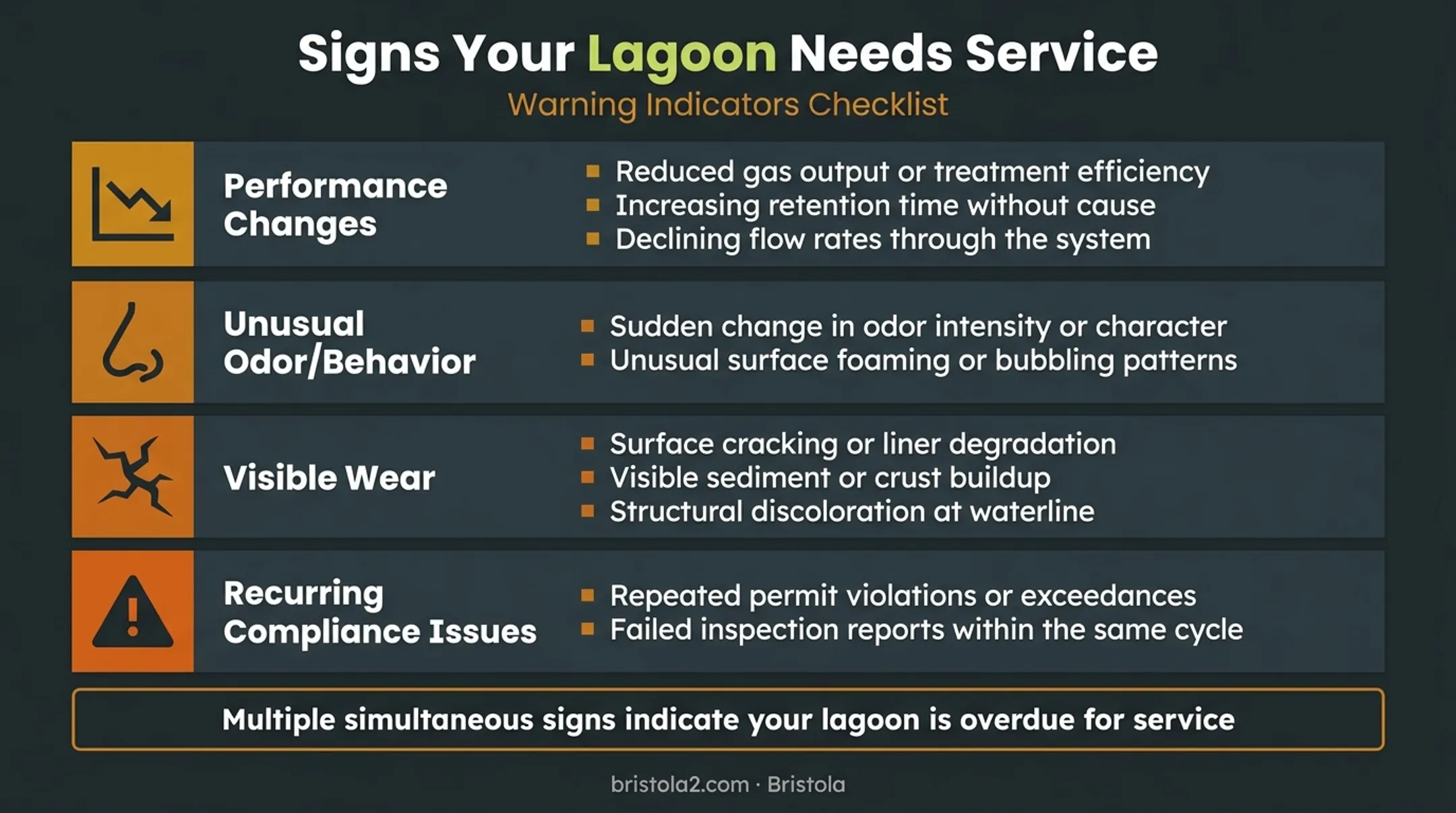 Signs Your Lagoon Needs Service

Warning Indicators Checklist

Performance Changes

- Reduced gas output or treatment efficiency
- Increasing retention time without cause
- Declining flow rates through the system

Unusual Odor/Behavior

- Sudden change in odor intensity or character
- Unusual surface foaming or bubbling patterns

Visible Wear

- Surface cracking or liner degradation
- Visible sediment or crust buildup
- Structural discoloration at waterline

Recurring Compliance Issues

- Repeated permit violations or exceedances
- Failed inspection reports within the same cycle

Multiple simultaneous signs indicate your lagoon is overdue for service

bristola2.com · Bristola